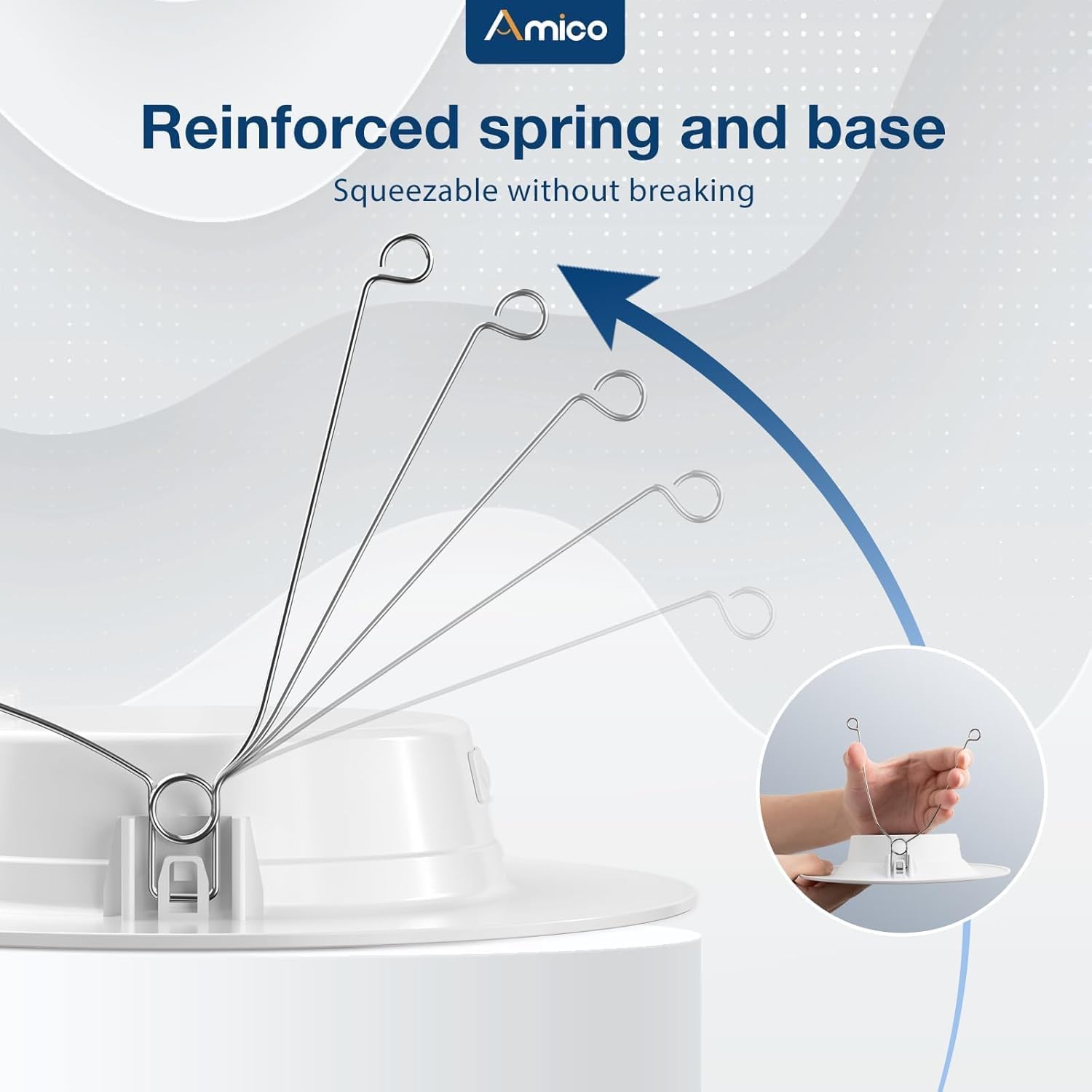 Amico

Reinforced spring and base

Squeezable without breaking